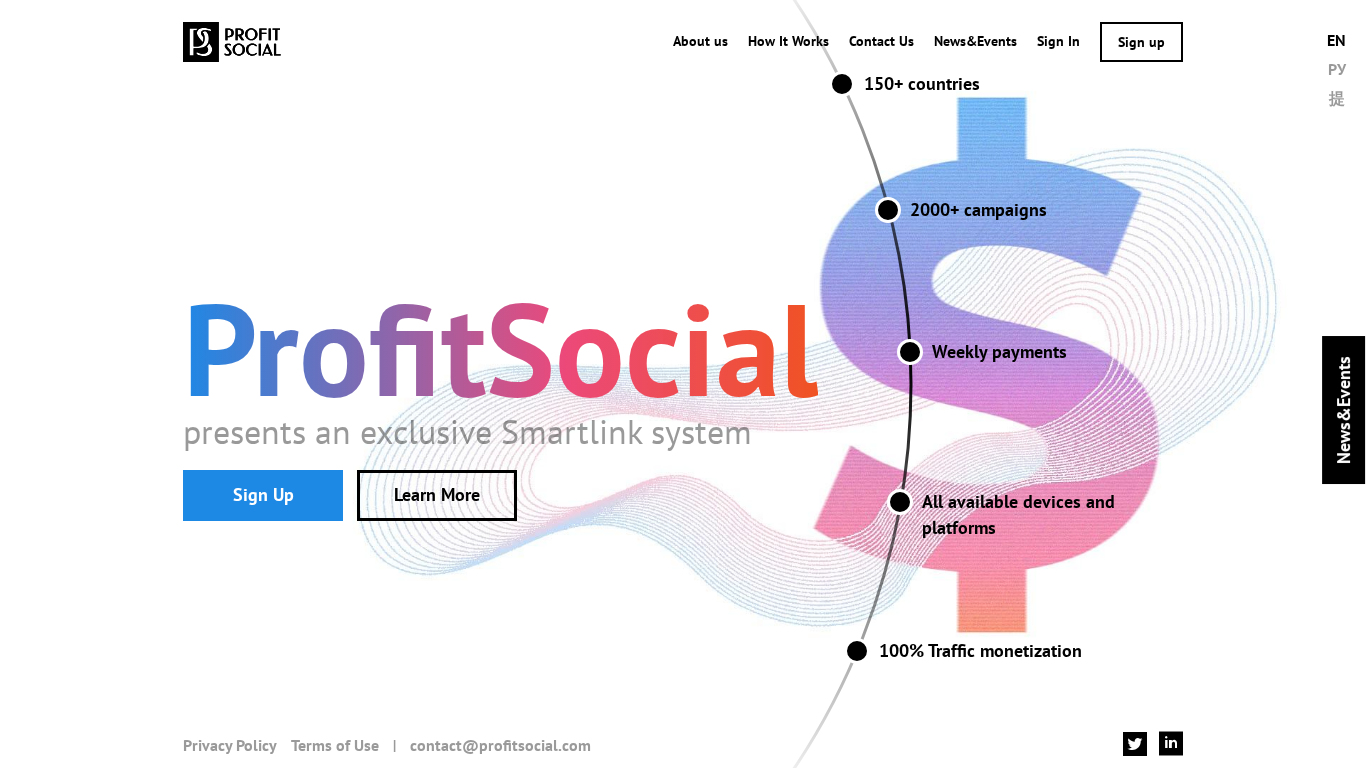 PROFIT SOCIAL

About us How It Works Contact Us News&Events Sign In Sign up

EN
РУ
提

150+ countries

2000+ campaigns

Weekly payments

All available devices and platforms

100% Traffic monetization

ProfitSocial

presents an exclusive Smartlink system

Sign Up

Learn More

News&Events

Privacy Policy Terms of Use | contact@profitsocial.com